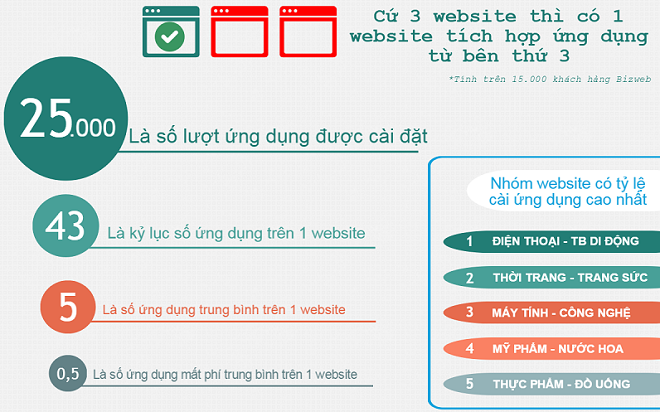 Cứ 3 website thì có 1 website tích hợp ứng dụng từ bên thứ 3

*Tính trên 15.000 khách hàng Bizweb

25.000 Là số lượt ứng dụng được cài đặt

43 Là kỷ lục số ứng dụng trên 1 website

5 Là số ứng dụng trung bình trên 1 website

0,5 Là số ứng dụng mất phí trung bình trên 1 website

Nhóm website có tỷ lệ cài ứng dụng cao nhất

1 ĐIỆN THOẠI - TB DI ĐỘNG

2 THỜI TRANG - TRANG SỨC

3 MÁY TÍNH - CÔNG NGHỆ

4 MỸ PHẨM - NƯỚC HOA

5 THỰC PHẨM - ĐỒ UỐNG